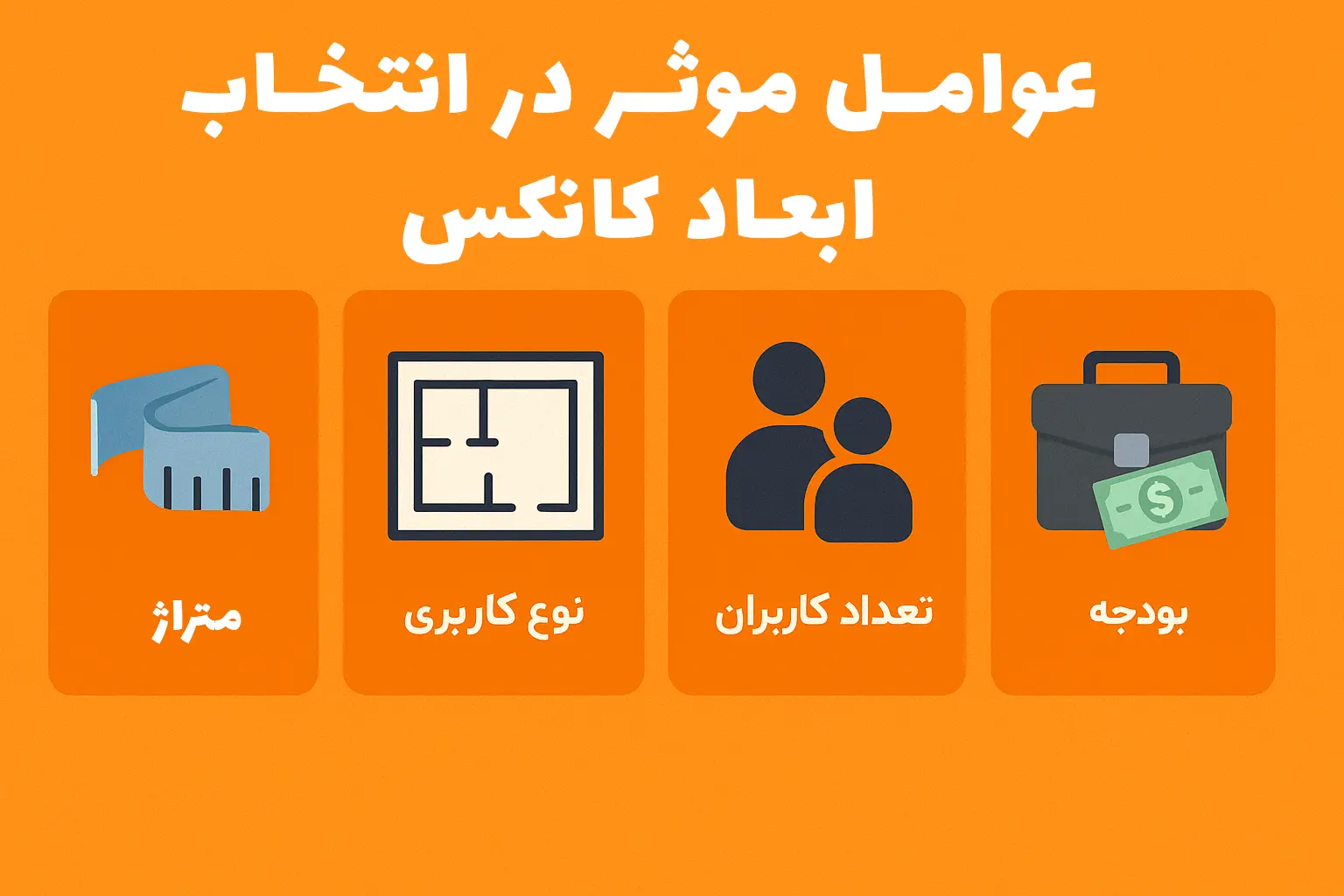 عوامل موثر در انتخاب ابعاد کانکس

بودجه

تعداد کاربران

نوع کاربری

متراژ